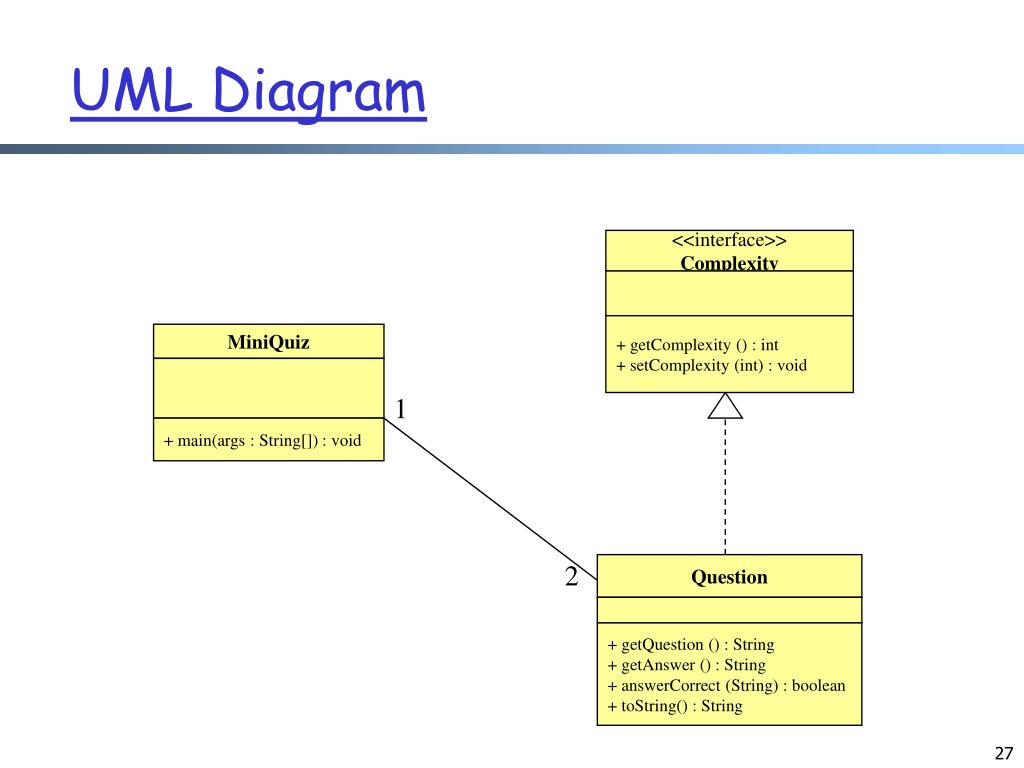 UML Diagram

<<interface>>
Complexity

+ getComplexity () : int
+ setComplexity (int) : void

MiniQuiz

+ main(args : String[]) : void

1

2

Question

+ getQuestion () : String
+ getAnswer () : String
+ answerCorrect (String) : boolean
+ toString() : String

27